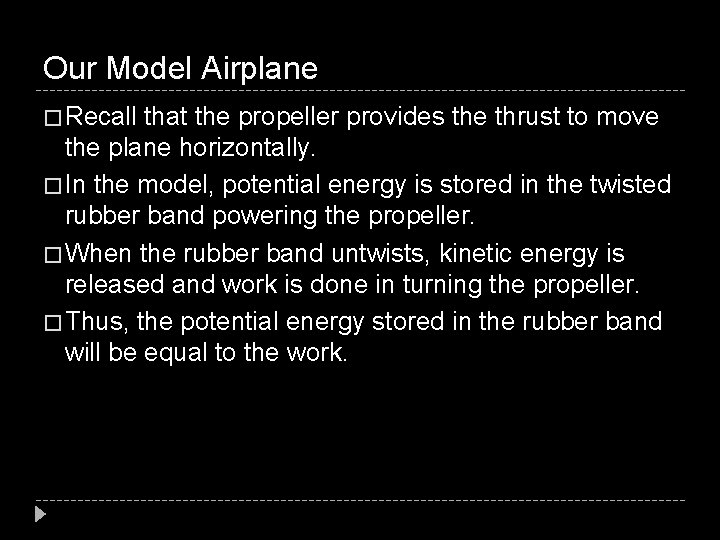 Our Model Airplane

□ Recall that the propeller provides the thrust to move the plane horizontally.

□ In the model, potential energy is stored in the twisted rubber band powering the propeller.

□ When the rubber band untwists, kinetic energy is released and work is done in turning the propeller.

□ Thus, the potential energy stored in the rubber band will be equal to the work.